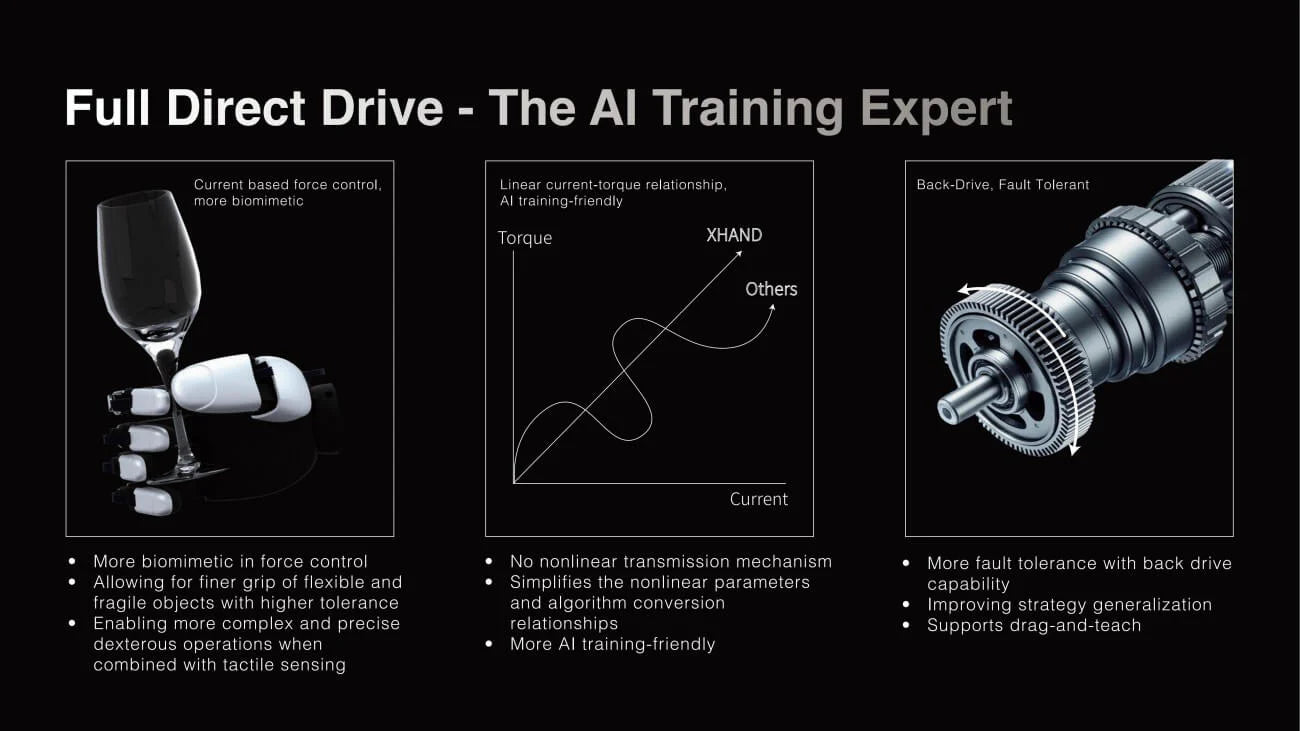 Full Direct Drive - The AI Training Expert

Current based force control, more biomimetic

- More biomimetic in force control
- Allowing for finer grip of flexible and fragile objects with higher tolerance
- Enabling more complex and precise dexterous operations when combined with tactile sensing

Linear current-torque relationship, AI training-friendly

Torque

XHAND

Others

Current

- No nonlinear transmission mechanism
- Simplifies the nonlinear parameters and algorithm conversion relationships
- More AI training-friendly

Back-Drive, Fault Tolerant

- More fault tolerance with back drive capability
- Improving strategy generalization
- Supports drag-and-teach